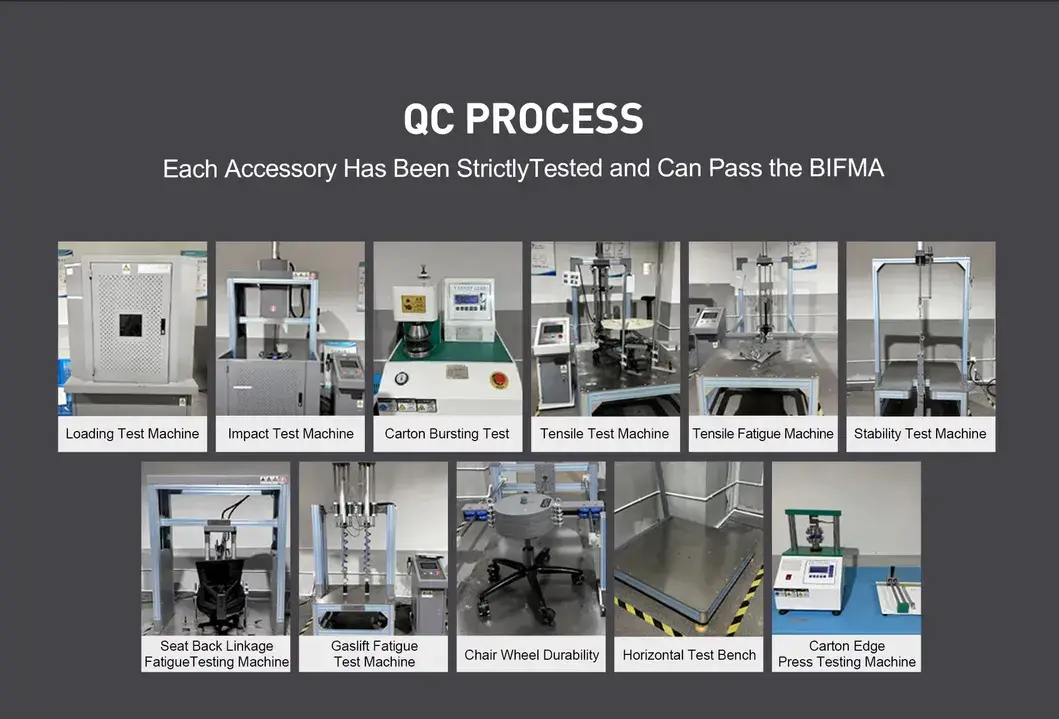 QC PROCESS

Each Accessory Has Been StrictlyTested and Can Pass the BIFMA

Loading Test Machine

Impact Test Machine

Carton Bursting Test

Tensile Test Machine

Tensile Fatigue Machine

Stability Test Machine

Seat Back Linkage FatigueTesting Machine

Gaslift Fatigue Test Machine

Chair Wheel Durability

Horizontal Test Bench

Carton Edge Press Testing Machine